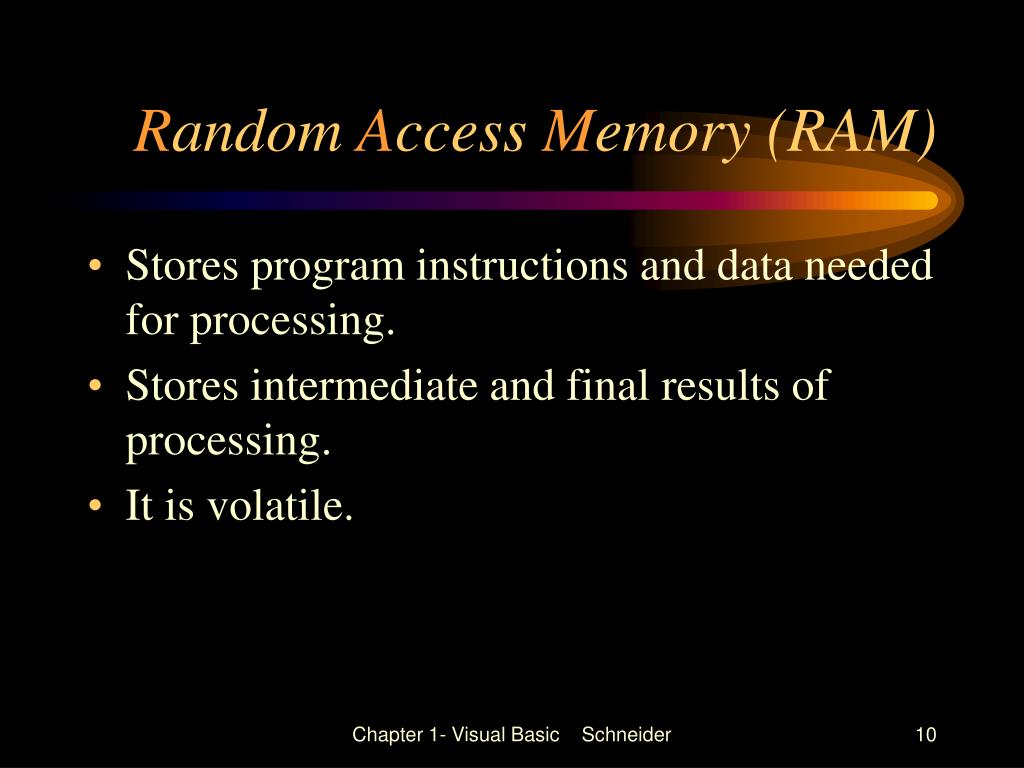 Random Access Memory (RAM)

• Stores program instructions and data needed for processing.
• Stores intermediate and final results of processing.
• It is volatile.

Chapter 1- Visual Basic Schneider

10